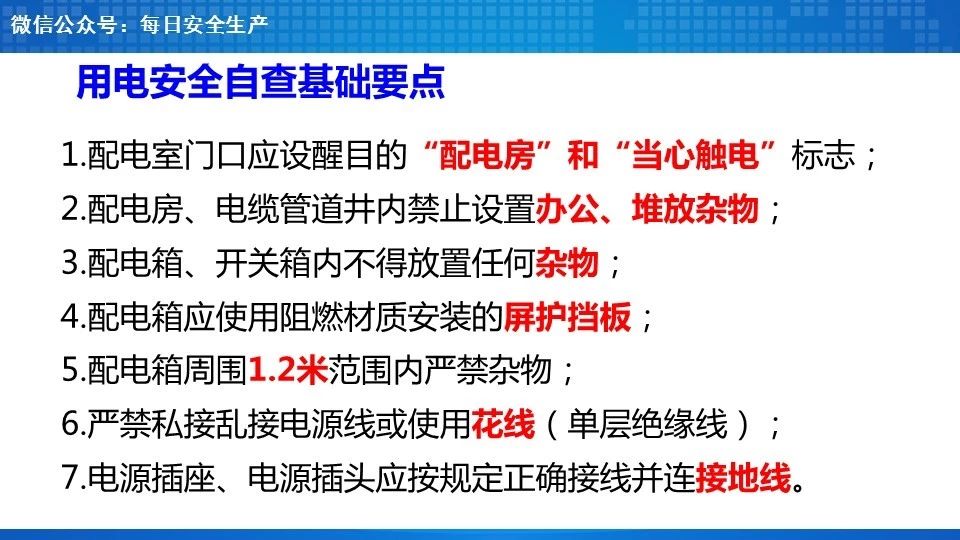 微信公众号：每日安全生产

用电安全自查基础要点

1.配电室门口应设醒目的“配电房”和“当心触电”标志；

2.配电房、电缆管道井内禁止设置办公、堆放杂物；

3.配电箱、开关箱内不得放置任何杂物；

4.配电箱应使用阻燃材质安装的屏护挡板；

5.配电箱周围1.2米范围内严禁杂物；

6.严禁私接乱接电源线或使用花线（单层绝缘线）；

7.电源插座、电源插头应按规定正确接线并连接地线。